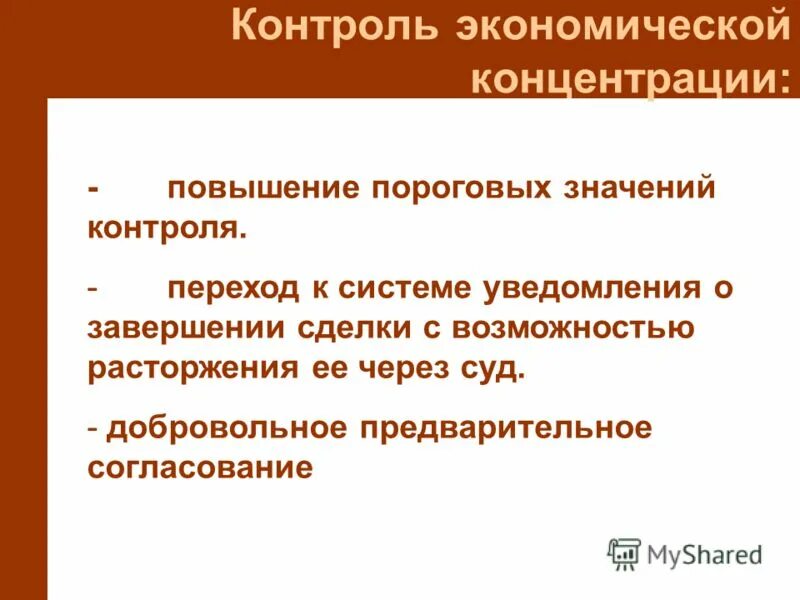 Контроль экономической концентрации:

- повышение пороговых значений контроля.

- переход к системе уведомления о завершении сделки с возможностью расторжения ее через суд.

- добровольное предварительное согласование

MyShared